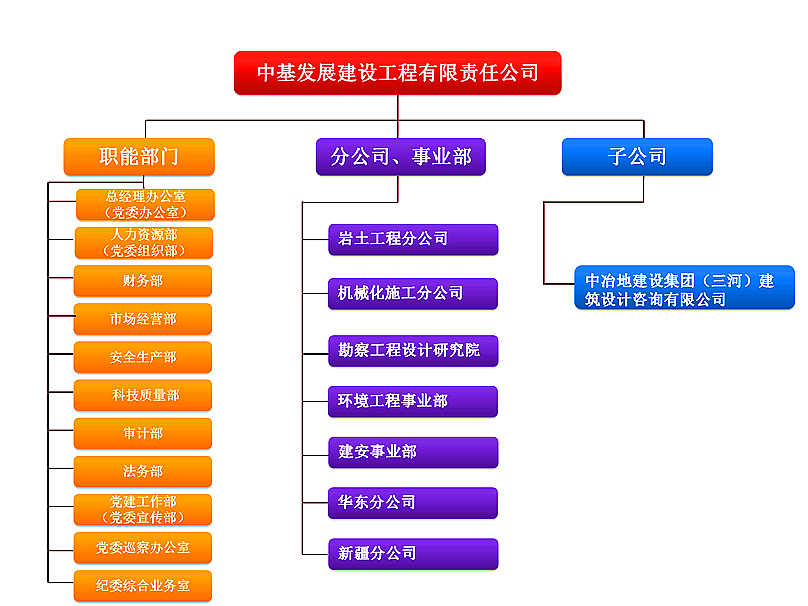 中基发展建设工程有限责任公司

职能部门

总经理办公室（党委办公室）

人力资源部（党委组织部）

财务部

市场经营部

安全生产部

科技质量部

审计部

法务部

党建工作部（党委宣传部）

党委巡察办公室

纪委综合业务室

分公司、事业部

岩土工程分公司

机械化施工分公司

勘察工程设计研究院

环境工程事业部

建安事业部

华东分公司

新疆分公司

子公司

中冶地建设集团（三河）建筑设计咨询有限公司